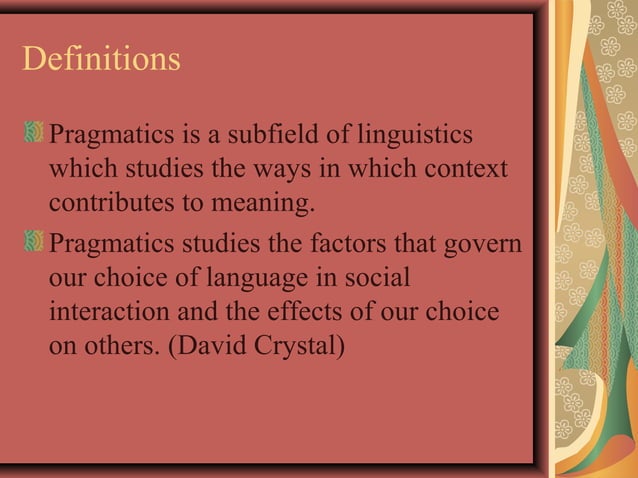 Definitions

Pragmatics is a subfield of linguistics which studies the ways in which context contributes to meaning.

Pragmatics studies the factors that govern our choice of language in social interaction and the effects of our choice on others. (David Crystal)